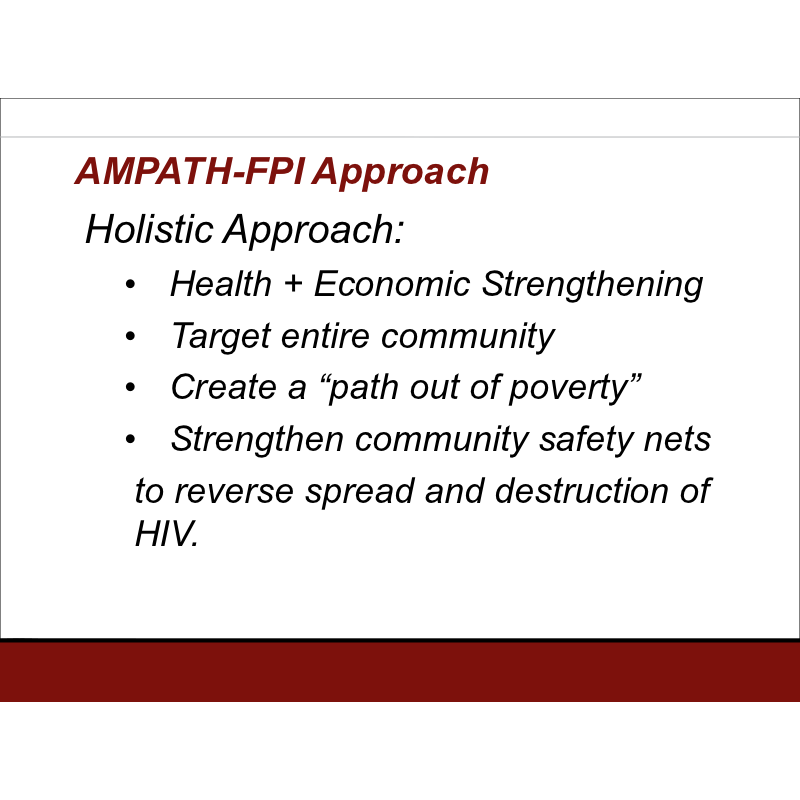 AMPATH-FPI Approach

Holistic Approach:

• Health + Economic Strengthening
• Target entire community
• Create a “path out of poverty”
• Strengthen community safety nets

to reverse spread and destruction of HIV.